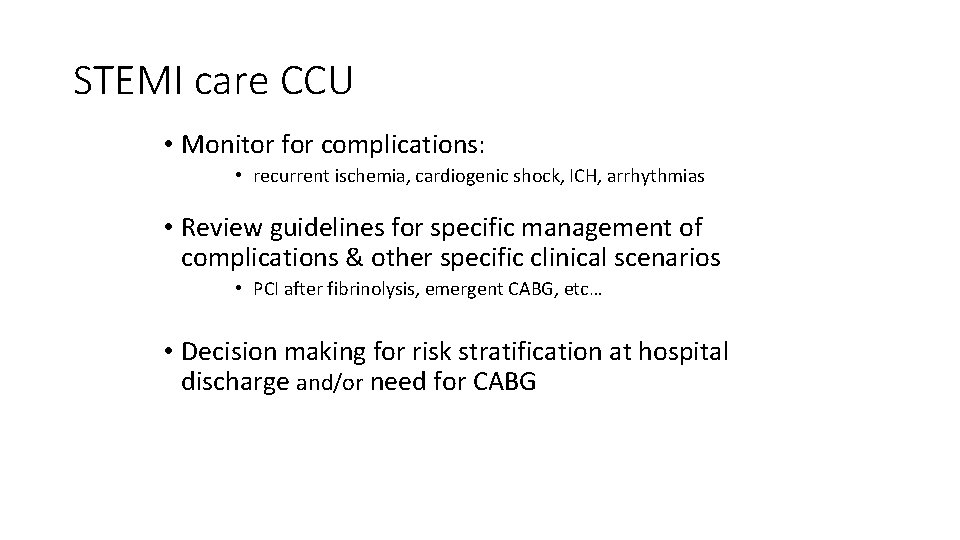 STEMI care CCU

• Monitor for complications:

• recurrent ischemia, cardiogenic shock, ICH, arrhythmias

• Review guidelines for specific management of complications & other specific clinical scenarios

• PCI after fibrinolysis, emergent CABG, etc…

• Decision making for risk stratification at hospital discharge and/or need for CABG